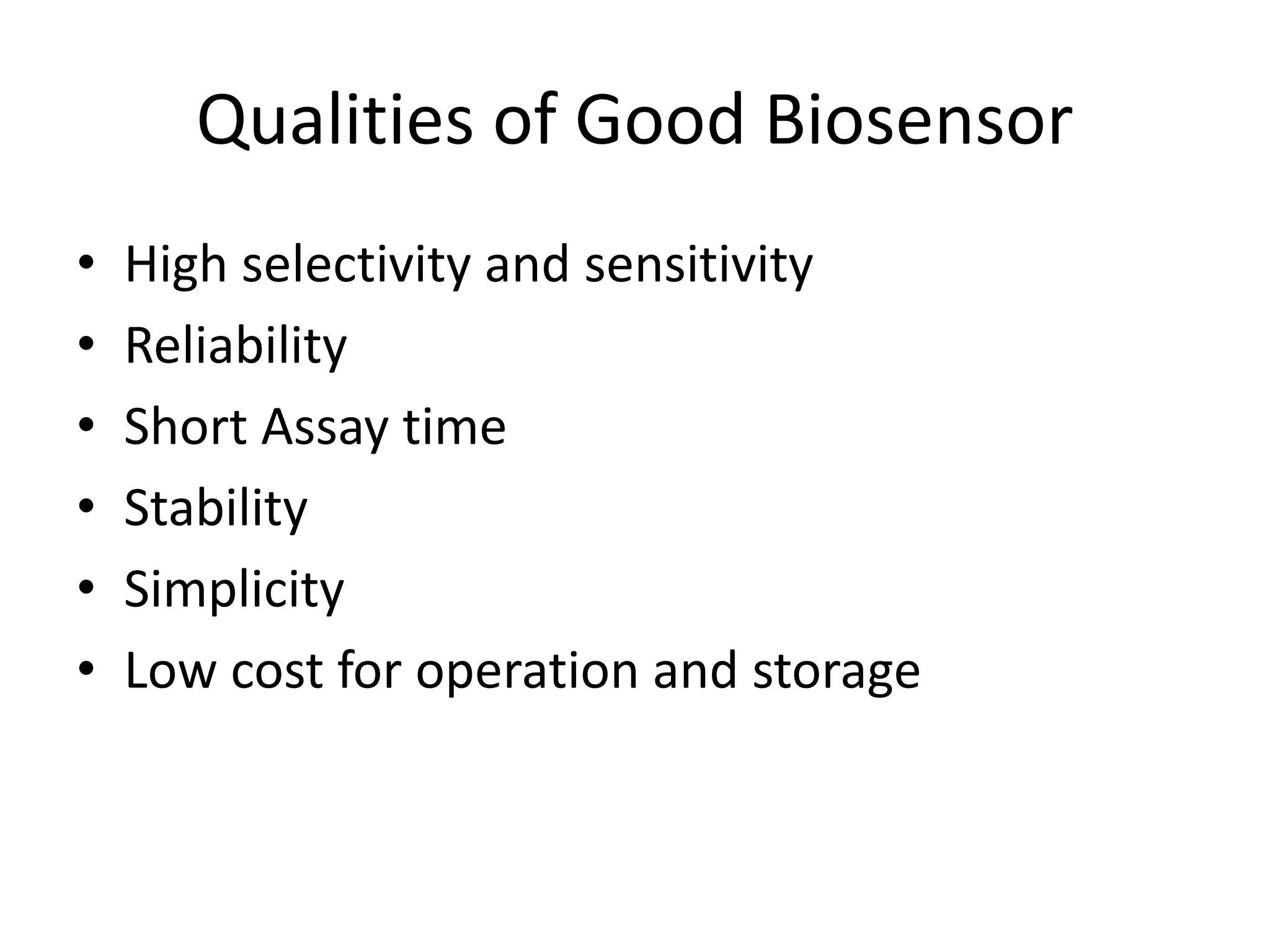 Qualities of Good Biosensor

• High selectivity and sensitivity
• Reliability
• Short Assay time
• Stability
• Simplicity
• Low cost for operation and storage